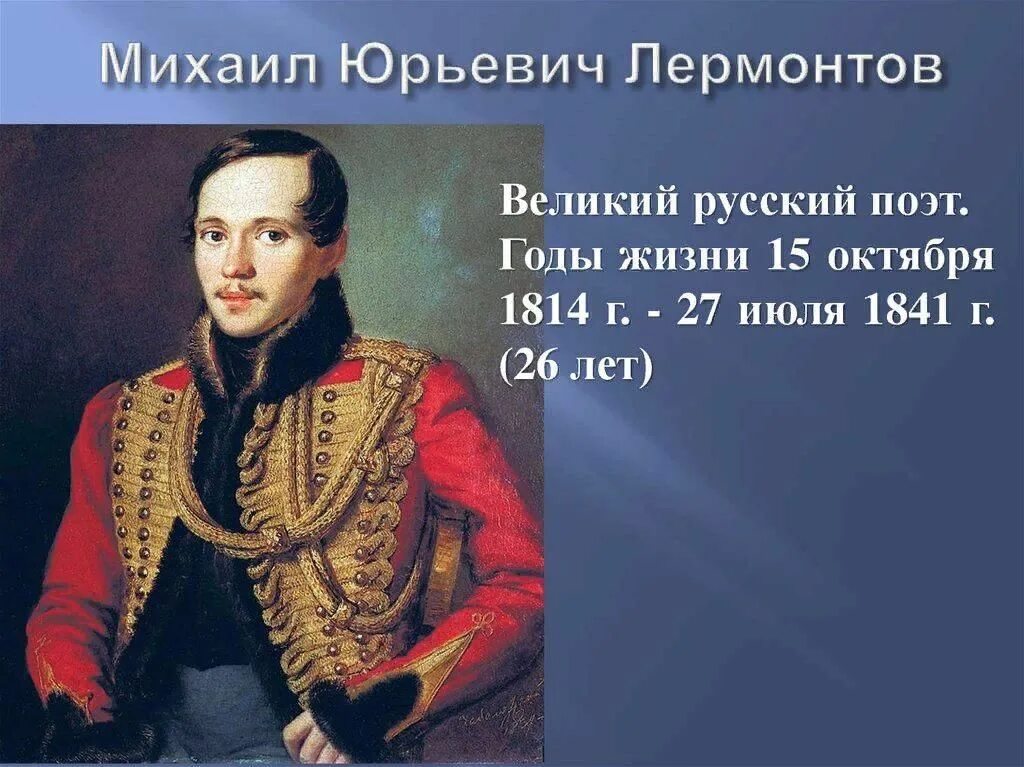 Михаил Юрьевич Лермонтов

Великий русский поэт. Годы жизни 15 октября 1814 г. - 27 июля 1841 г. (26 лет)